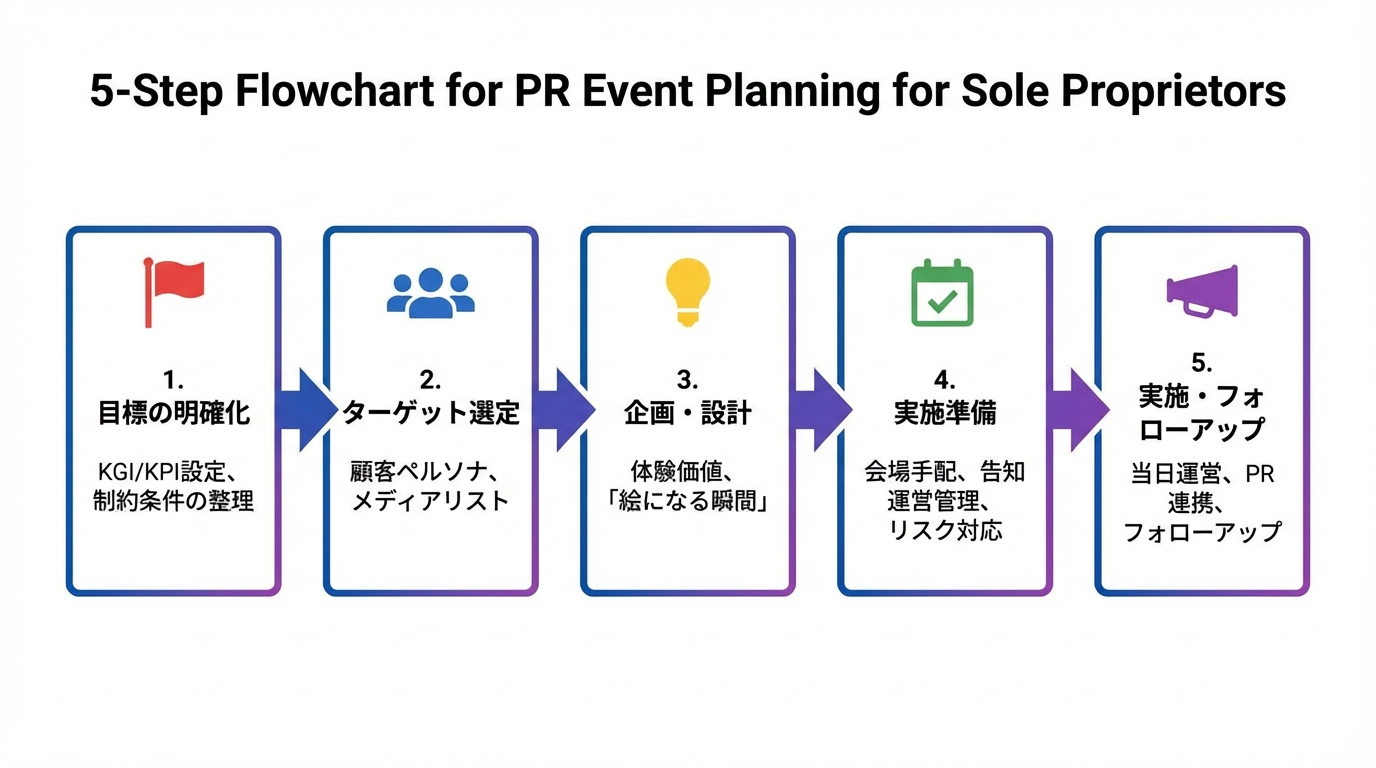 5-Step Flowchart for PR Event Planning for Sole Proprietors

1.
目標の明確化

KGI/KPI設定、制約条件の整理

2.
ターゲット選定

顧客ペルソナ、メディアリスト

3.
企画・設計

体験価値、「絵になる瞬間」

4.
実施準備

会場手配、告知運営管理、リスク対応

5.
実施・フォローアップ

当日運営、PR連携、フォローアップ